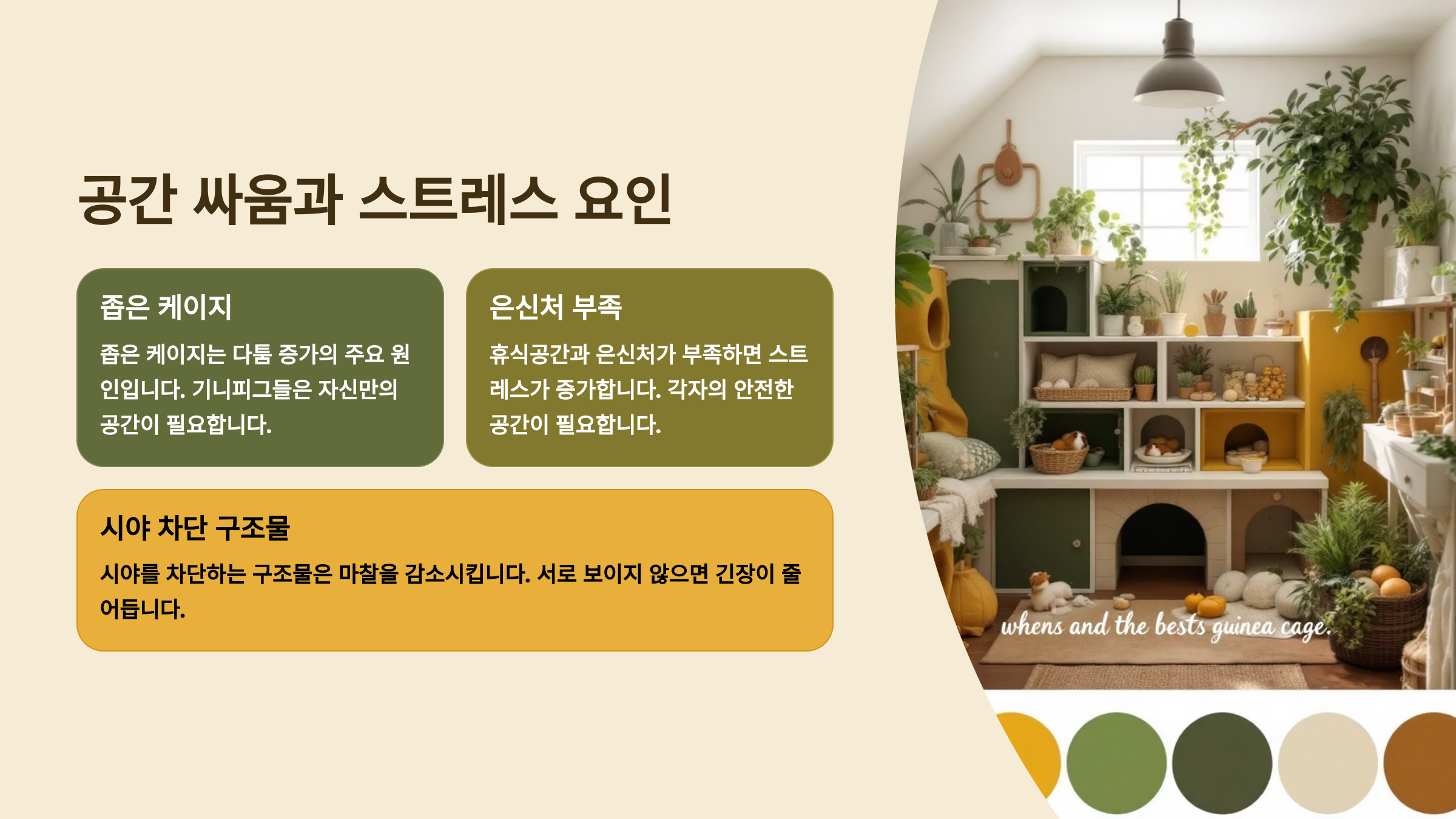 공간 싸움과 스트레스 요인

좁은 케이지

좁은 케이지는 다툼 증가의 주요 원인입니다. 기니피그들은 자신만의 공간이 필요합니다.

은신처 부족

휴식공간과 은신처가 부족하면 스트레스가 증가합니다. 각자의 안전한 공간이 필요합니다.

시야 차단 구조물

시야를 차단하는 구조물은 마찰을 감소시킵니다. 서로 보이지 않으면 긴장이 줄어듭니다.

whens and the bests guinea cage.